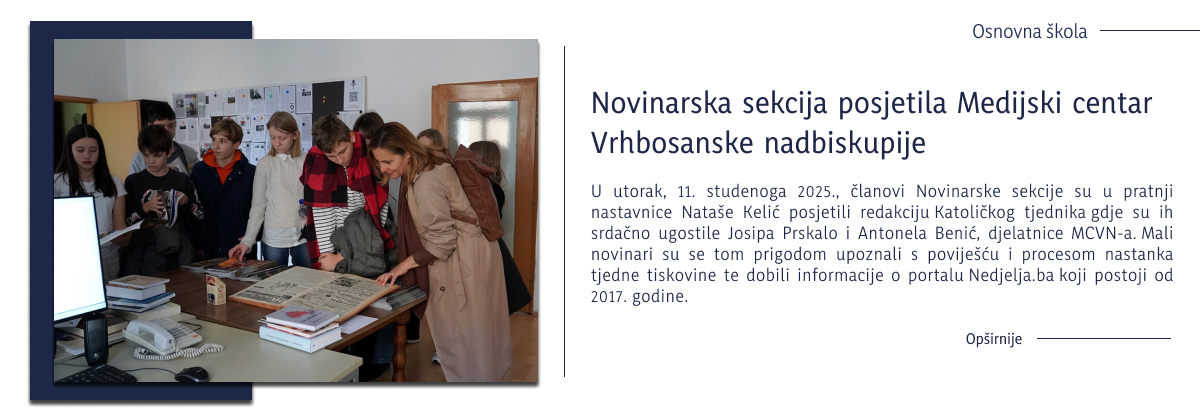 Osnovna škola

Novinarska sekcija posjetila Medijski centar Vrhbosanske nadbiskupije

U utorak, 11. studenoga 2025., članovi Novinarske sekcije su u pratnji nastavnice Nataše Kelić posjetili redakciju Katoličkog tjednika gdje su ih srdačno ugostile Josipa Prskalo i Antonela Benić, djelatnice MCVN-a. Mali novinari su se tom prigodom upoznali s poviješću i procesom nastanka tjedne tiskovine te dobili informacije o portalu Nedjelja.ba koji postoji od 2017. godine.

Opširnije